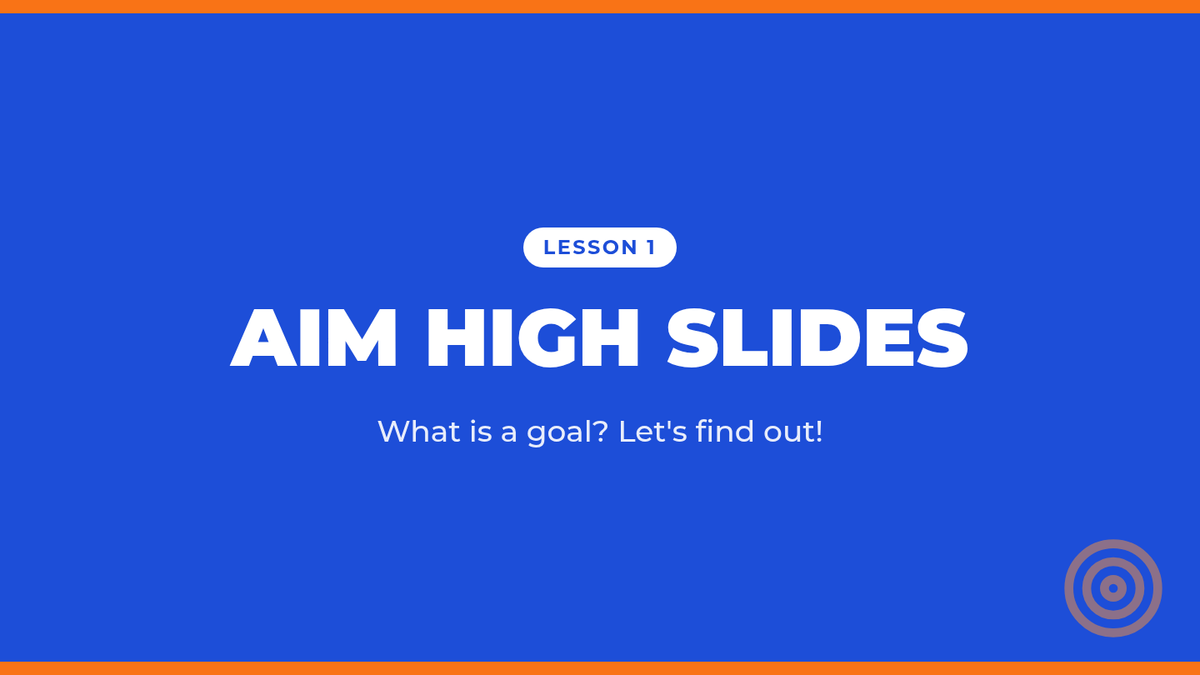 LESSON 1

AIM HIGH SLIDES

What is a goal? Let's find out!